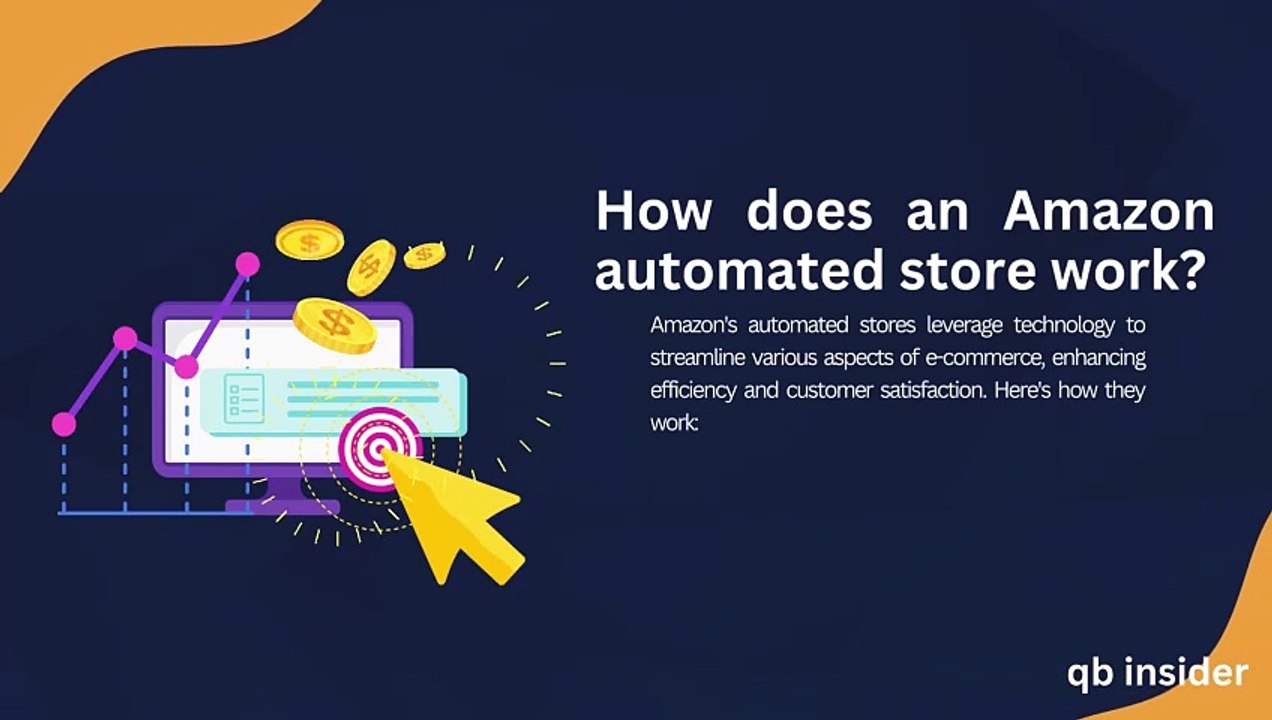 How does an Amazon automated store work?

Amazon's automated stores leverage technology to streamline various aspects of e-commerce, enhancing efficiency and customer satisfaction. Here's how they work:

qb insider